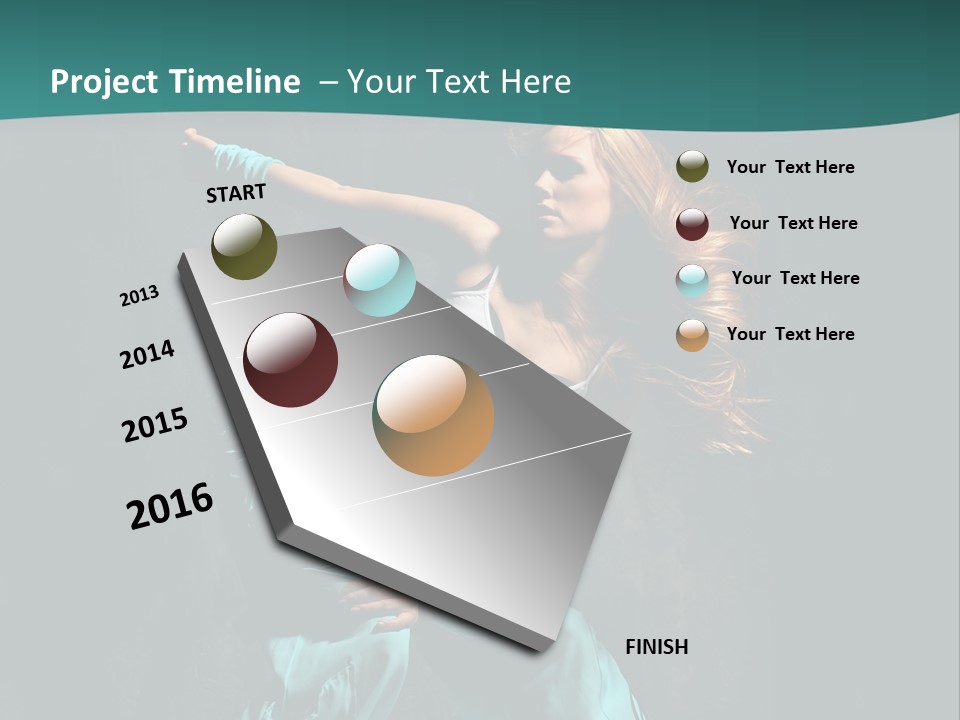 Project Timeline – Your Text Here

START

2013

2014

2015

2016

FINISH

Your Text Here

Your Text Here

Your Text Here

Your Text Here